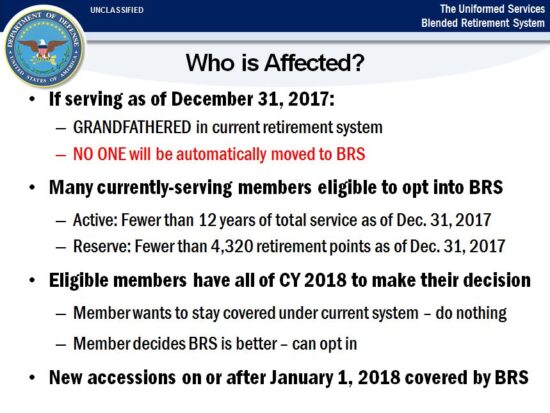 UNCLASSIFIED

The Uniformed Services
Blended Retirement System

DEPARTMENT OF DEFENSE
UNITED STATES OF AMERICA

Who is Affected?

• If serving as of December 31, 2017:
– GRANDFATHERED in current retirement system
– NO ONE will be automatically moved to BRS

• Many currently-serving members eligible to opt into BRS
– Active: Fewer than 12 years of total service as of Dec. 31, 2017
– Reserve: Fewer than 4,320 retirement points as of Dec. 31, 2017

• Eligible members have all of CY 2018 to make their decision
– Member wants to stay covered under current system – do nothing
– Member decides BRS is better – can opt in

• New accessions on or after January 1, 2018 covered by BRS